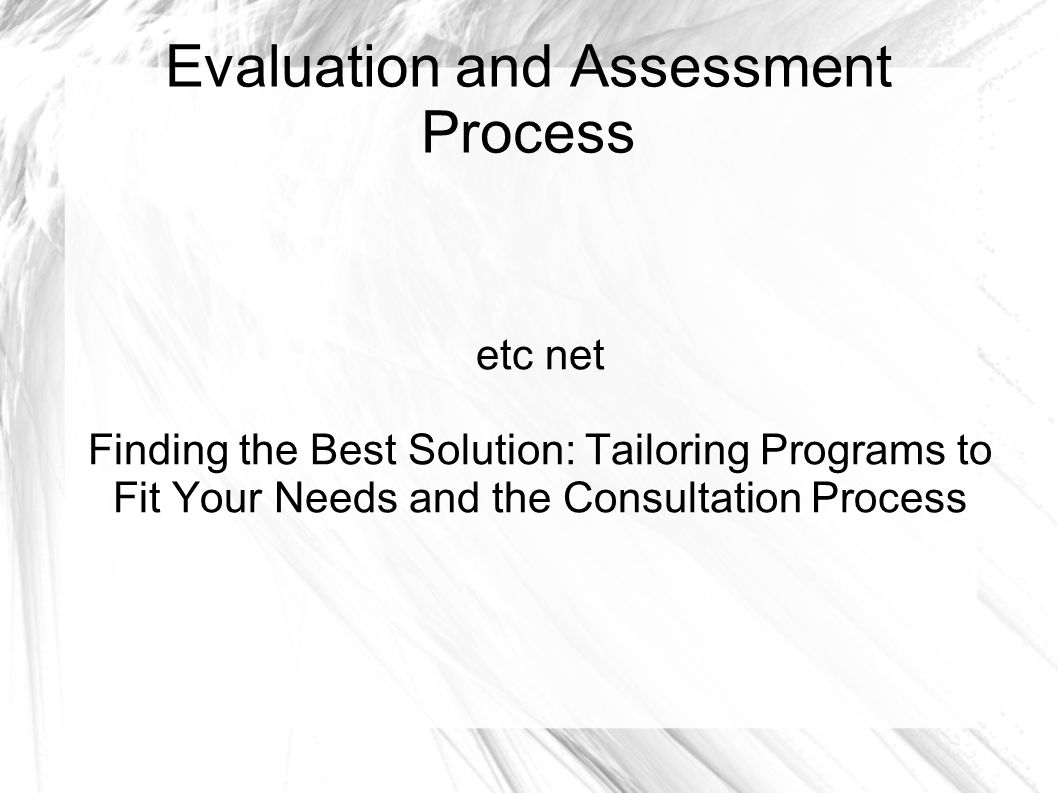 Evaluation and Assessment Process

etc net

Finding the Best Solution: Tailoring Programs to Fit Your Needs and the Consultation Process